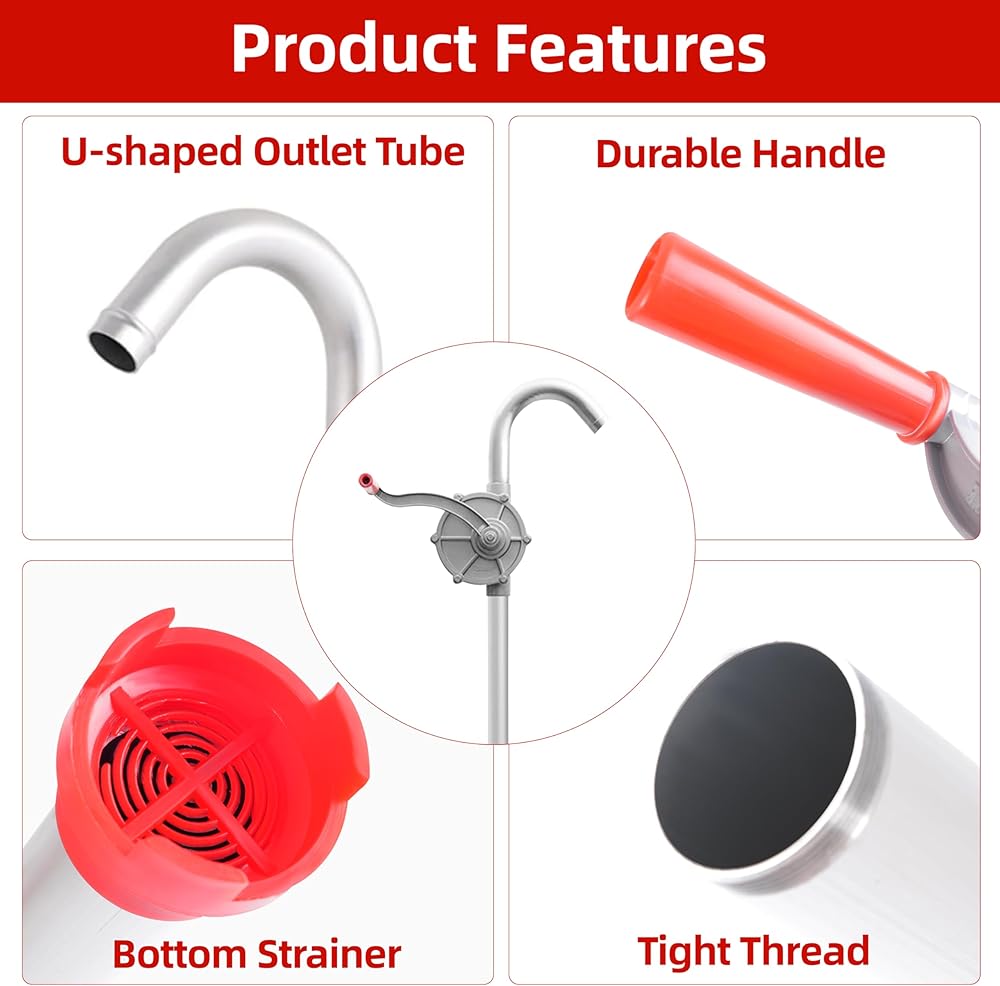 Product Features

U-shaped Outlet Tube

Durable Handle

Bottom Strainer

Tight Thread